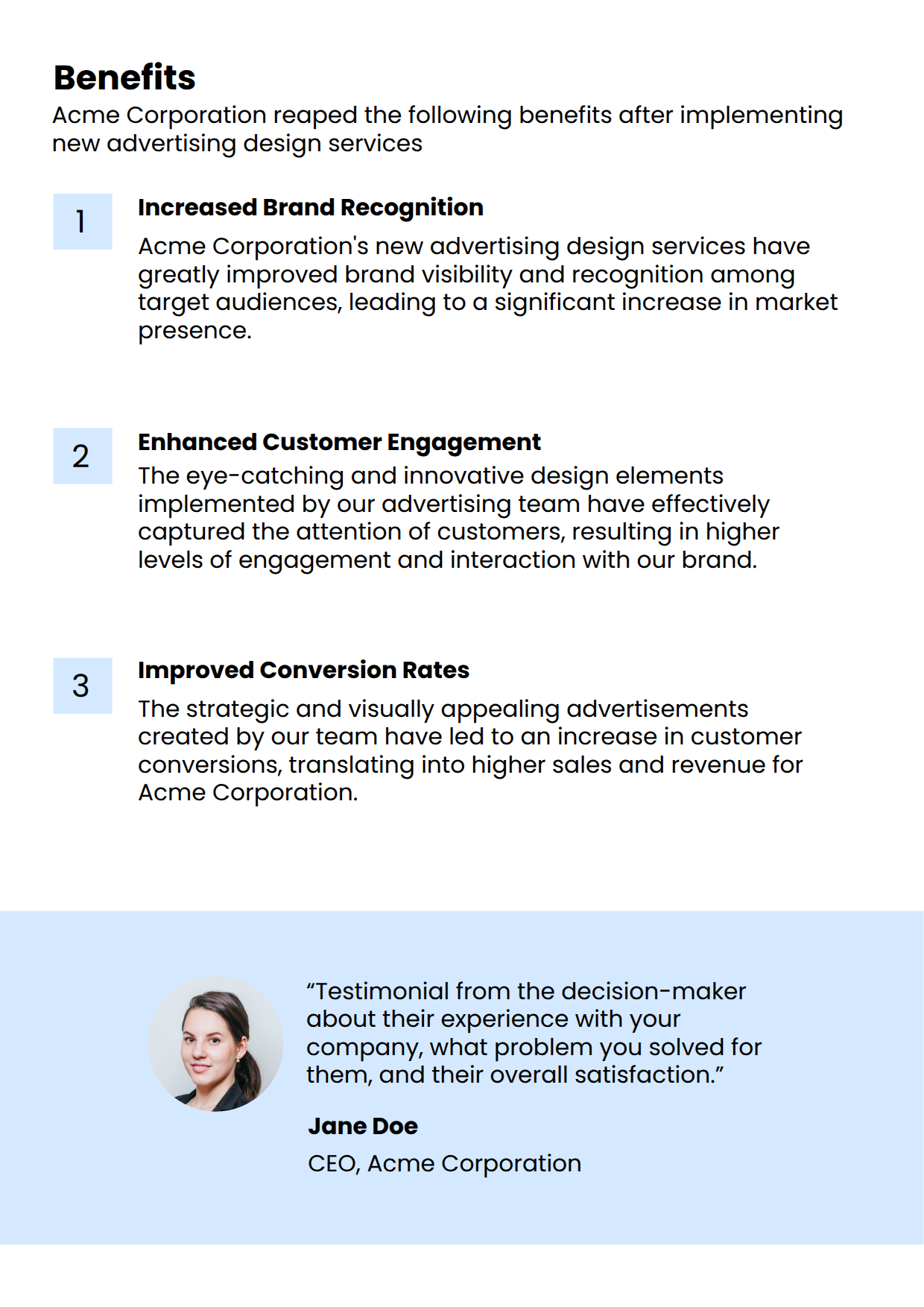 Benefits
Acme Corporation reaped the following benefits after implementing new advertising design services

1

Increased Brand Recognition
Acme Corporation's new advertising design services have greatly improved brand visibility and recognition among target audiences, leading to a significant increase in market presence.

2

Enhanced Customer Engagement
The eye-catching and innovative design elements implemented by our advertising team have effectively captured the attention of customers, resulting in higher levels of engagement and interaction with our brand.

3

Improved Conversion Rates
The strategic and visually appealing advertisements created by our team have led to an increase in customer conversions, translating into higher sales and revenue for Acme Corporation.

“Testimonial from the decision-maker about their experience with your company, what problem you solved for them, and their overall satisfaction.”

Jane Doe
CEO, Acme Corporation